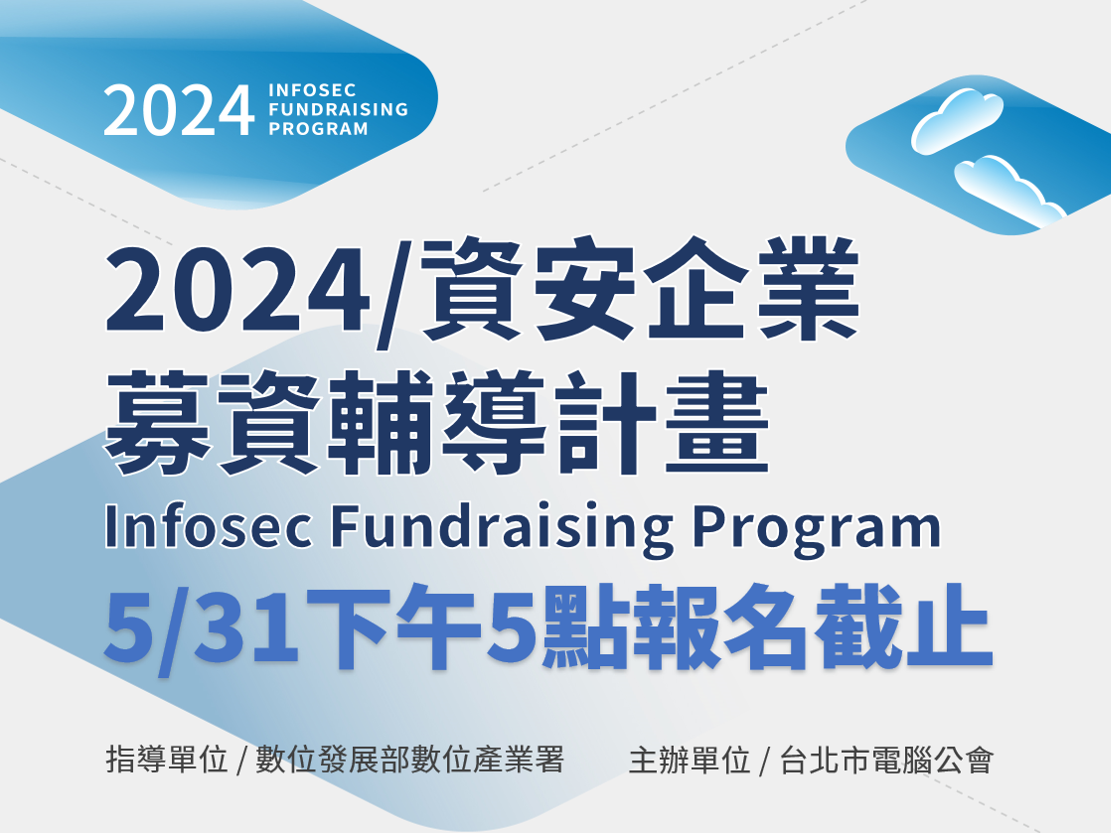 2024 INFOSEC FUNDRAISING PROGRAM

2024/資安企業
募資輔導計畫
Infosec Fundraising Program
5/31下午5點報名截止

指導單位 / 數位發展部數位產業署

主辦單位 / 台北市電腦公會